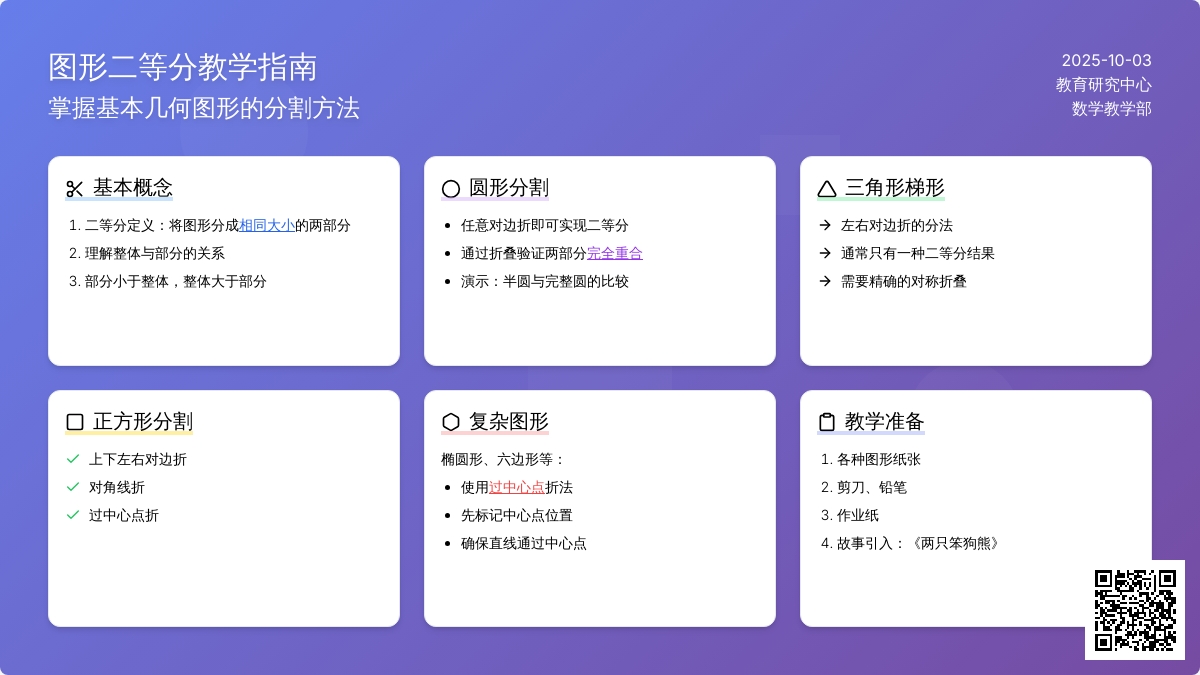 图形二等分教学指南
掌握基本几何图形的分割方法

2025-10-03
教育研究中心
数学教学部

基本概念
1. 二等分定义：将图形分成相同大小的两部分
2. 理解整体与部分的关系
3. 部分小于整体，整体大于部分

圆形分割
- 任意对边折即可实现二等分
- 通过折叠验证两部分完全重合
- 演示：半圆与完整圆的比较

三角形梯形
→ 左右对边折的分法
→ 通常只有一种二等分结果
→ 需要精确的对称折叠

正方形分割
✓ 上下左右对边折
✓ 对角线折
✓ 过中心点折

复杂图形
椭圆形、六边形等：
- 使用过中心点折法
- 先标记中心点位置
- 确保直线通过中心点

教学准备
1. 各种图形纸张
2. 剪刀、铅笔
3. 作业纸
4. 故事引入：《两只笨狗熊》